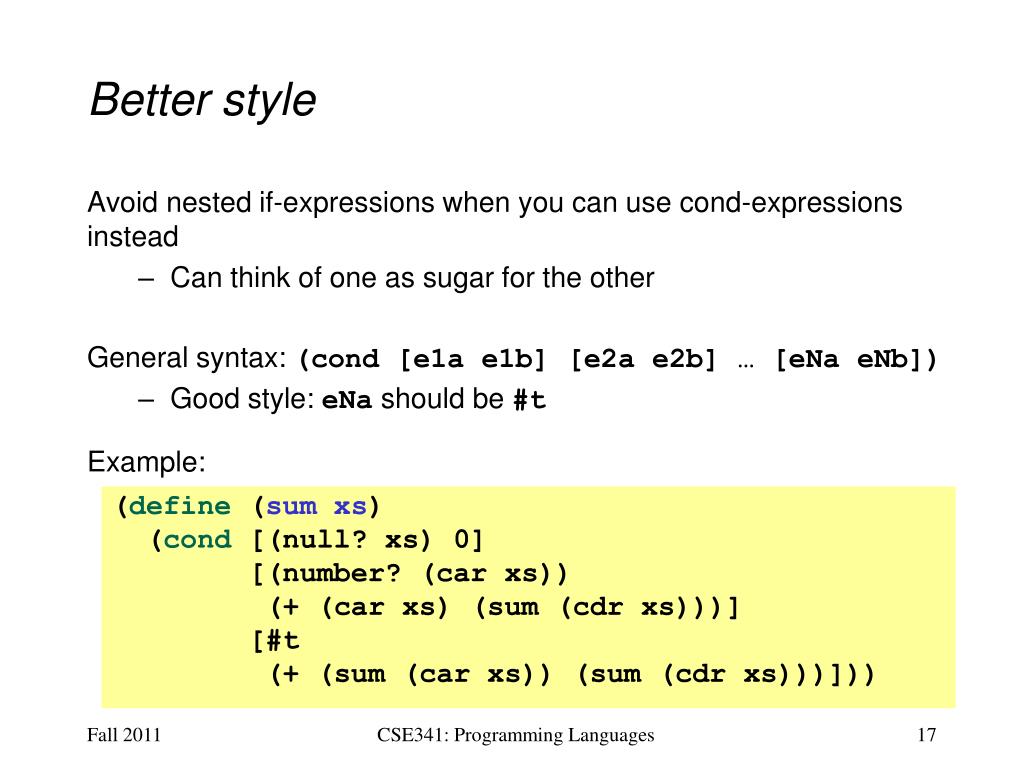 Better style

Avoid nested if-expressions when you can use cond-expressions instead

– Can think of one as sugar for the other

General syntax: (cond [e1a e1b] [e2a e2b] … [eNa eNb])

– Good style: eNa should be #t

Example:

(define (sum xs)
  (cond [(null? xs) 0]
        [(number? (car xs))
         (+ (car xs) (sum (cdr xs)))]
        [#t
         (+ (sum (car xs)) (sum (cdr xs)))]))

Fall 2011

CSE341: Programming Languages

17